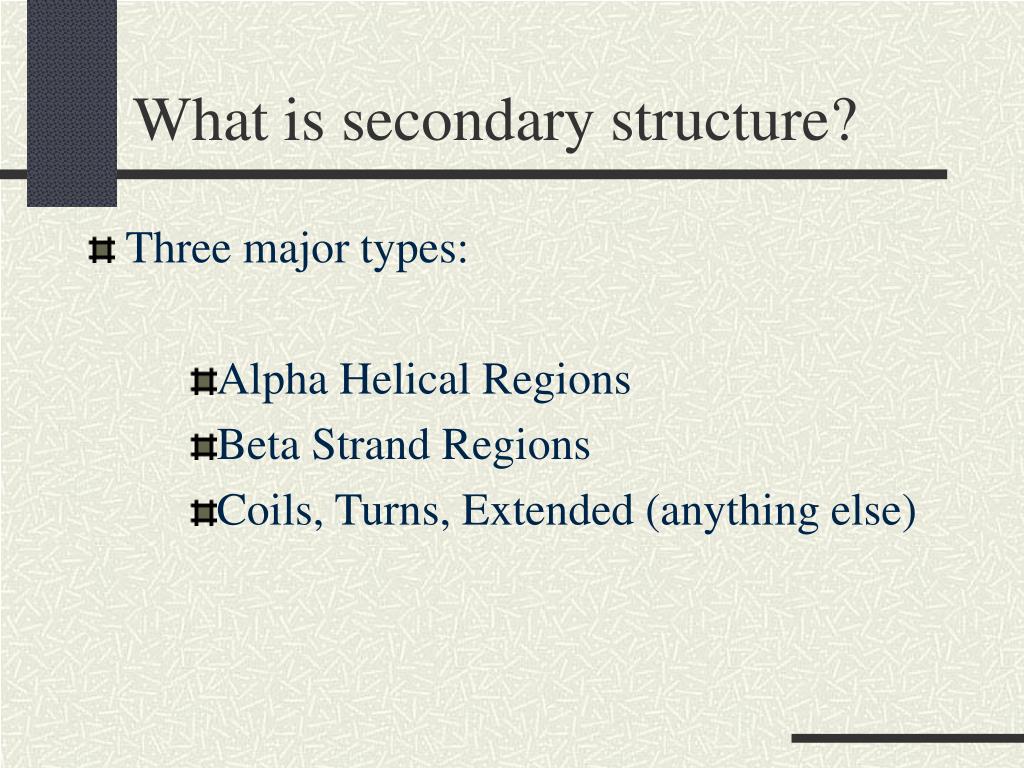 What is secondary structure?

Three major types:

Alpha Helical Regions

Beta Strand Regions

Coils, Turns, Extended (anything else)